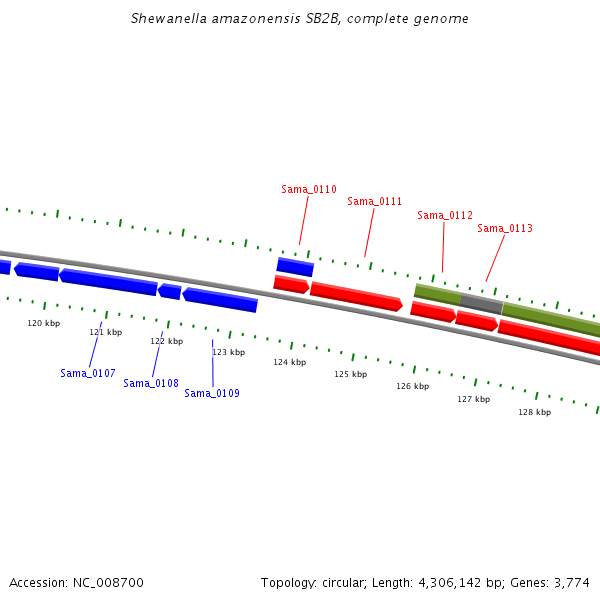 Shewanella amazonensis SB2B, complete genome

Sama_0110
Sama_0111
Sama_0112
Sama_0113

120 kbp
121 kbp
122 kbp
123 kbp
124 kbp
125 kbp
126 kbp
127 kbp
128 kbp

Sama_0107
Sama_0108
Sama_0109

Accession: NC_008700

Topology: circular; Length: 4,306,142 bp; Genes: 3,774